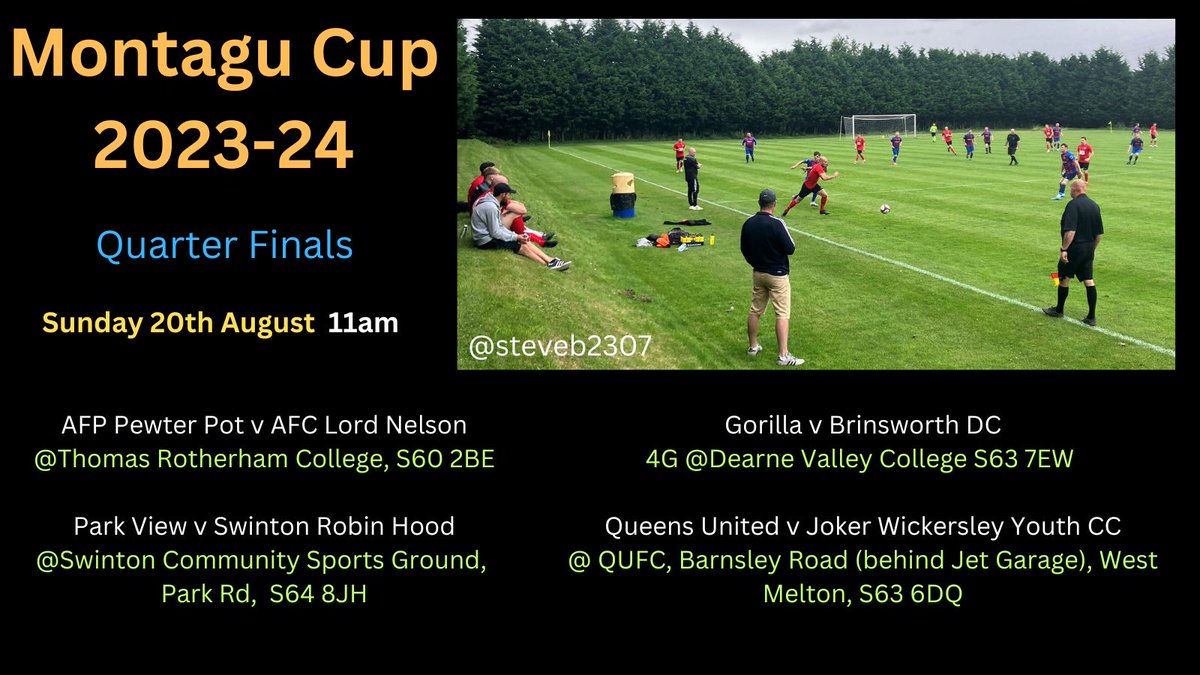 Montagu Cup
2023-24

Quarter Finals

Sunday 20th August 11am

@steveb2307

AFP Pewter Pot v AFC Lord Nelson
@Thomas Rotherham College, S60 2BE

Park View v Swinton Robin Hood
@Swinton Community Sports Ground, Park Rd, S64 8JH

Gorilla v Brinsworth DC
4G @Dearne Valley College S63 7EW

Queens United v Joker Wickersley Youth CC
@ QUFC, Barnsley Road (behind Jet Garage), West Melton, S63 6DQ